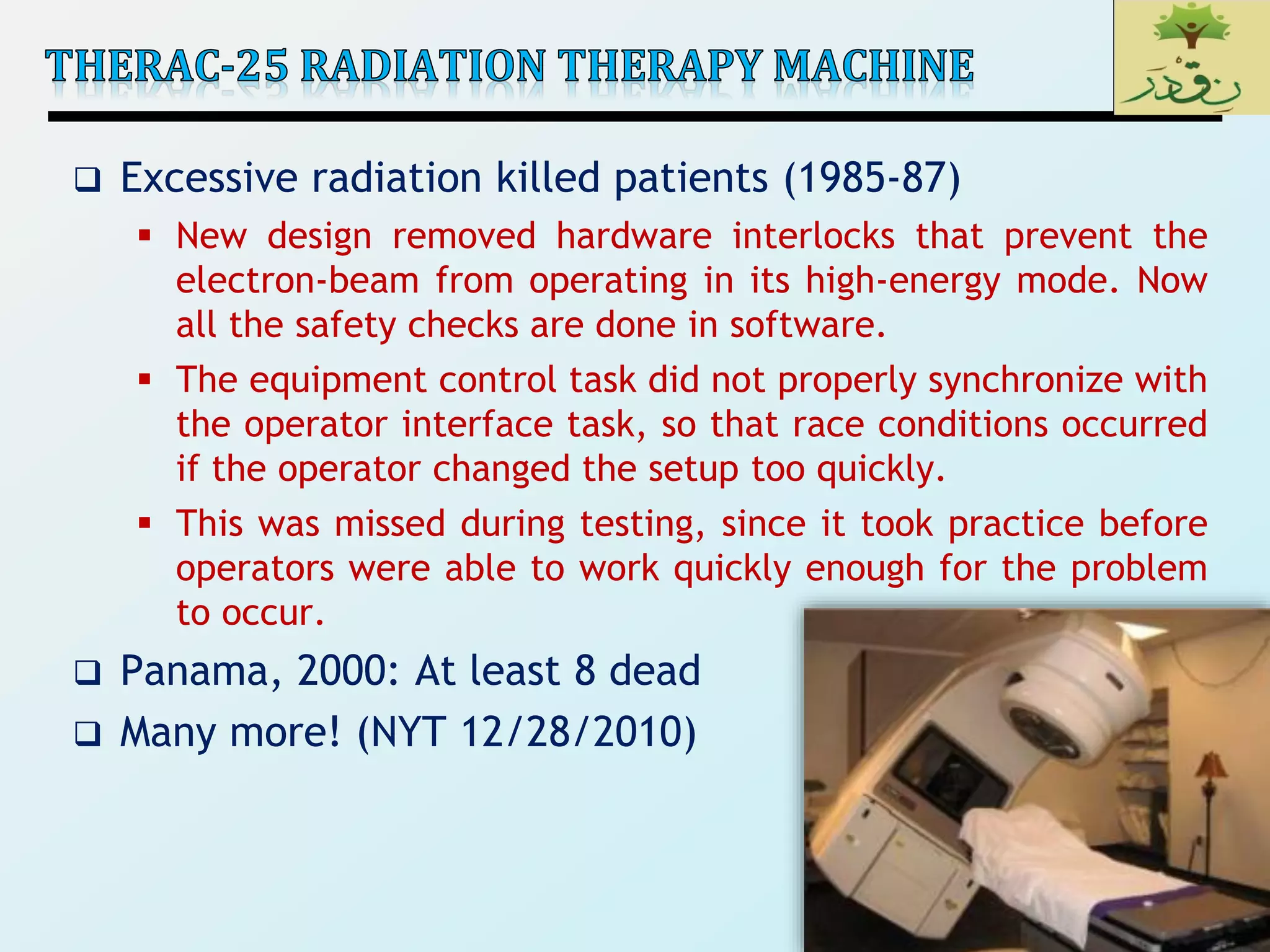 THERAC-25 RADIATION THERAPY MACHINE

نقدر

❑ Excessive radiation killed patients (1985-87)

▪ New design removed hardware interlocks that prevent the electron-beam from operating in its high-energy mode. Now all the safety checks are done in software.

▪ The equipment control task did not properly synchronize with the operator interface task, so that race conditions occurred if the operator changed the setup too quickly.

▪ This was missed during testing, since it took practice before operators were able to work quickly enough for the problem to occur.

❑ Panama, 2000: At least 8 dead

❑ Many more! (NYT 12/28/2010)